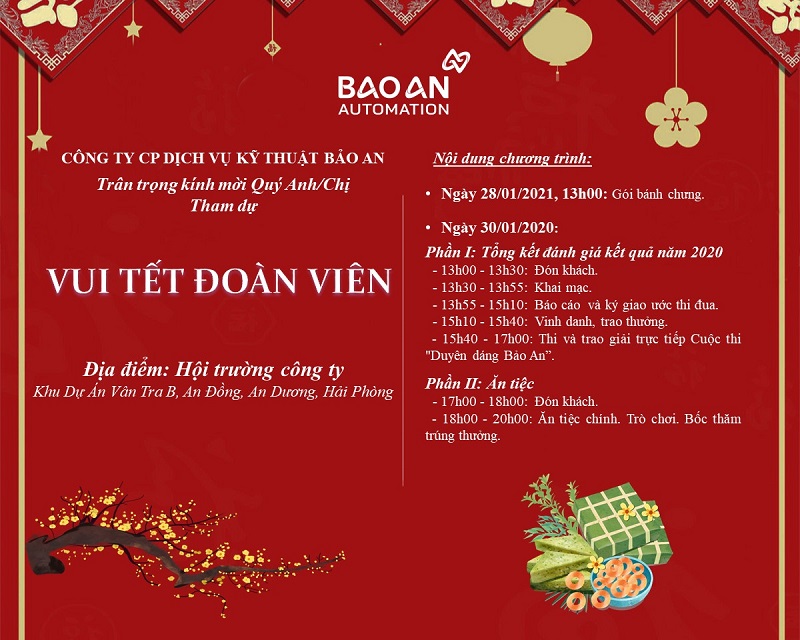 BAO AN
AUTOMATION

CÔNG TY CP DỊCH VỤ KỸ THUẬT BẢO AN
Trân trọng kính mời Quý Anh/Chị
Tham dự

VUI TẾT ĐOÀN VIÊN

Địa điểm: Hội trường công ty
Khu Dự Án Vân Tra B, An Đồng, An Dương, Hải Phòng

Nội dung chương trình:

• Ngày 28/01/2021, 13h00: Gói bánh chưng.

• Ngày 30/01/2020:

Phần I: Tổng kết đánh giá kết quả năm 2020
- 13h00 - 13h30: Đón khách.
- 13h30 - 13h55: Khai mạc.
- 13h55 - 15h10: Báo cáo và ký giao ước thi đua.
- 15h10 - 15h40: Vinh danh, trao thưởng.
- 15h40 - 17h00: Thi và trao giải trực tiếp Cuộc thi "Duyên dáng Bảo An".

Phần II: Ăn tiệc
- 17h00 - 18h00: Đón khách.
- 18h00 - 20h00: Ăn tiệc chính. Trò chơi. Bốc thăm trúng thưởng.